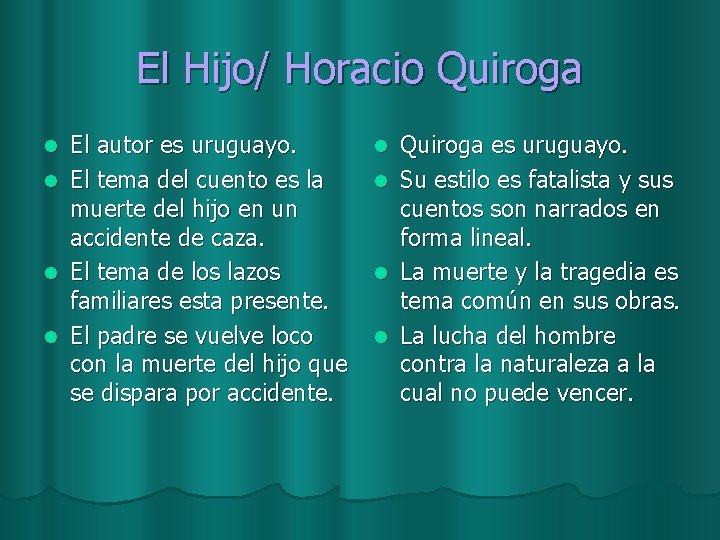 El Hijo/ Horacio Quiroga

- El autor es uruguayo.
- El tema del cuento es la muerte del hijo en un accidente de caza.
- El tema de los lazos familiares esta presente.
- El padre se vuelve loco con la muerte del hijo que se dispara por accidente.

- Quiroga es uruguayo.
- Su estilo es fatalista y sus cuentos son narrados en forma lineal.
- La muerte y la tragedia es tema común en sus obras.
- La lucha del hombre contra la naturaleza a la cual no puede vencer.